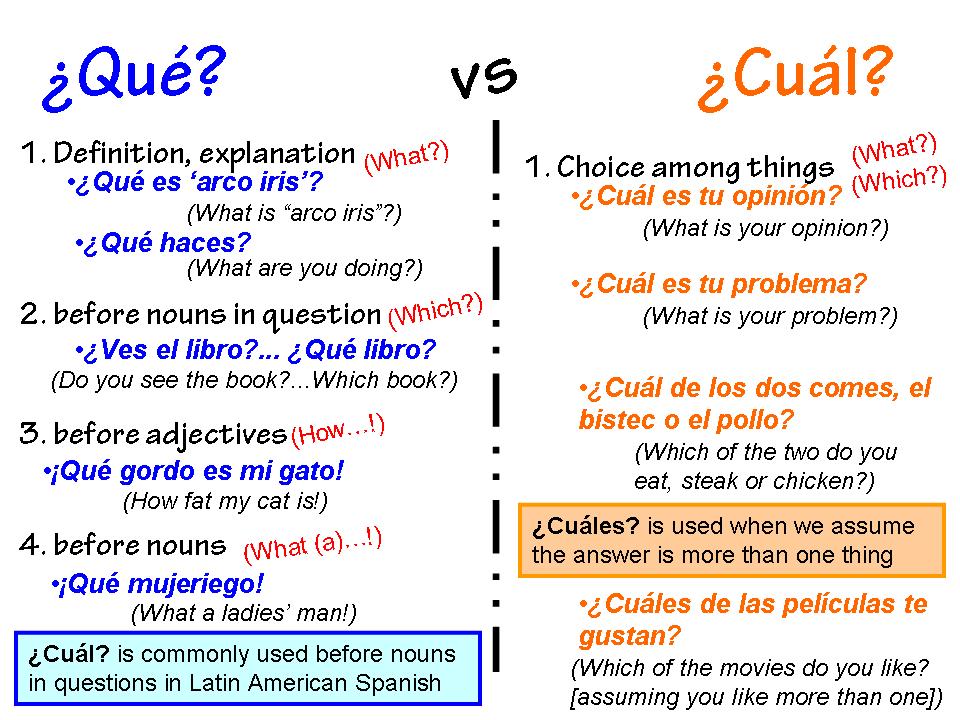 ¿Qué? vs ¿Cuál?

1. Definition, explanation (What?)
•¿Qué es 'arco iris'?
(What is "arco iris"?)
•¿Qué haces?
(What are you doing?)

2. before nouns in question (Which?)
•¿Ves el libro?... ¿Qué libro?
(Do you see the book?...Which book?)

3. before adjectives (How…!)
•¡Qué gordo es mi gato!
(How fat my cat is!)

4. before nouns (What (a)…!)
•¡Qué mujeriego!
(What a ladies' man!)

¿Cuál? is commonly used before nouns in questions in Latin American Spanish

1. Choice among things (What?) (Which?)
•¿Cuál es tu opinión?
(What is your opinion?)

•¿Cuál es tu problema?
(What is your problem?)

•¿Cuál de los dos comes, el bistec o el pollo?
(Which of the two do you eat, steak or chicken?)

¿Cuáles? is used when we assume the answer is more than one thing

•¿Cuáles de las películas te gustan?
(Which of the movies do you like? [assuming you like more than one])